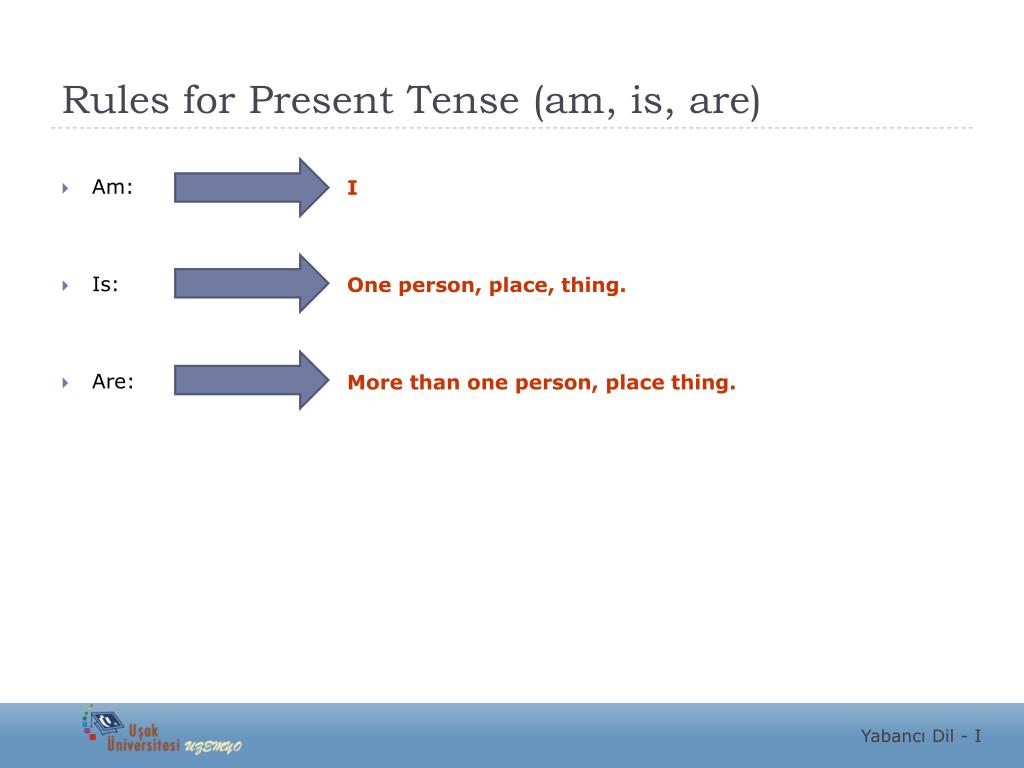 Rules for Present Tense (am, is, are)

Am: I

Is: One person, place, thing.

Are: More than one person, place thing.

Uşak Üniversitesi UZEMYO

Yabancı Dil - I